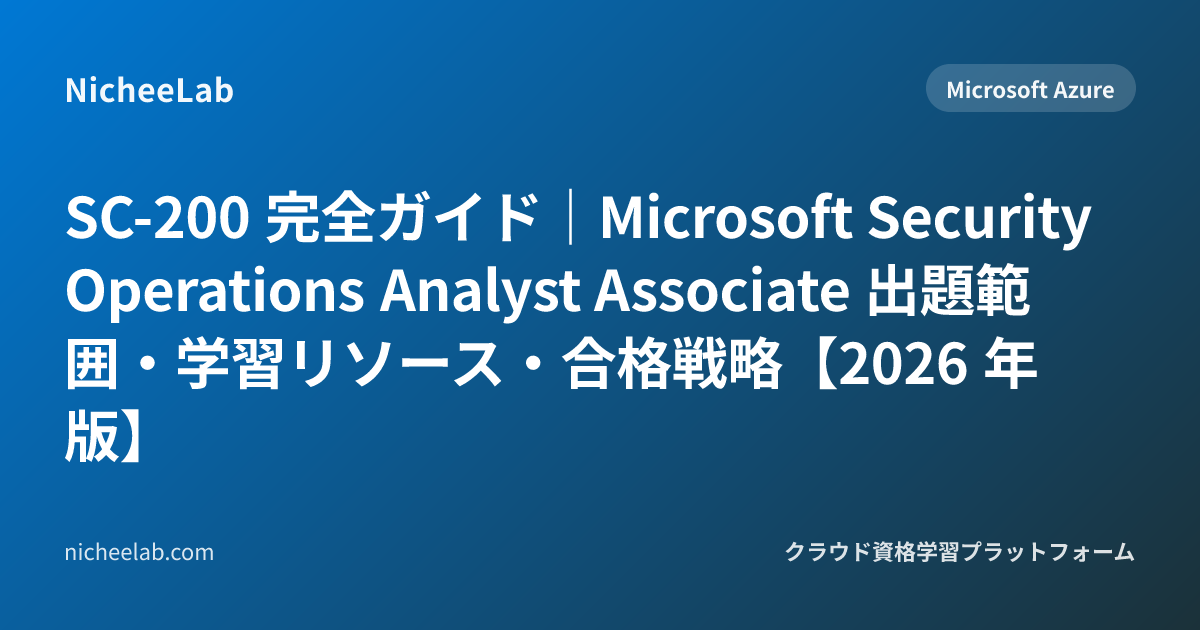 NicheeLab

Microsoft Azure

SC-200 完全ガイド｜Microsoft Security Operations Analyst Associate 出題範囲・学習リソース・合格戦略【2026 年版】

nicheelab.com

クラウド資格学習プラットフォーム